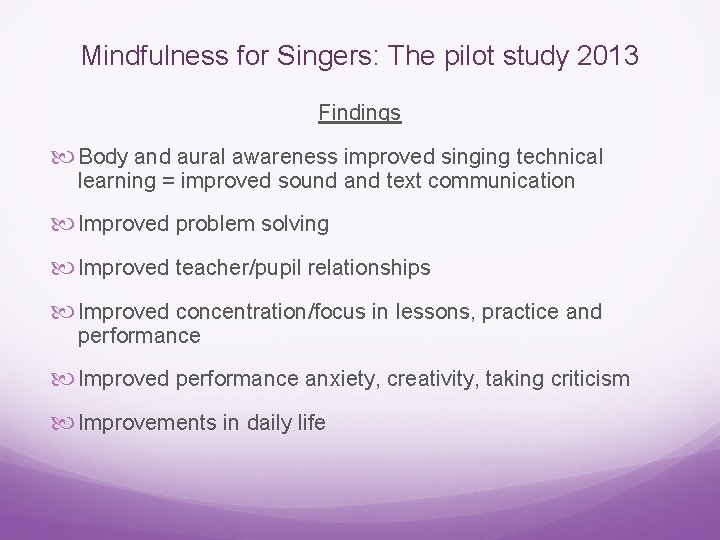 Mindfulness for Singers: The pilot study 2013

Findings

Body and aural awareness improved singing technical learning = improved sound and text communication

Improved problem solving

Improved teacher/pupil relationships

Improved concentration/focus in lessons, practice and performance

Improved performance anxiety, creativity, taking criticism

Improvements in daily life